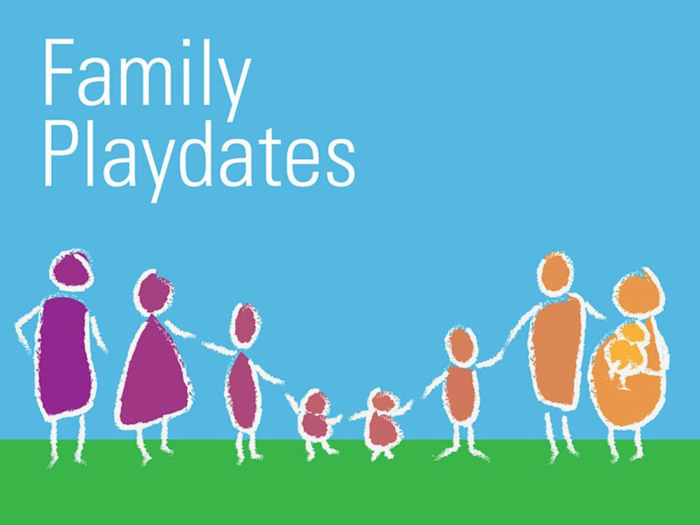 Family
Playdates